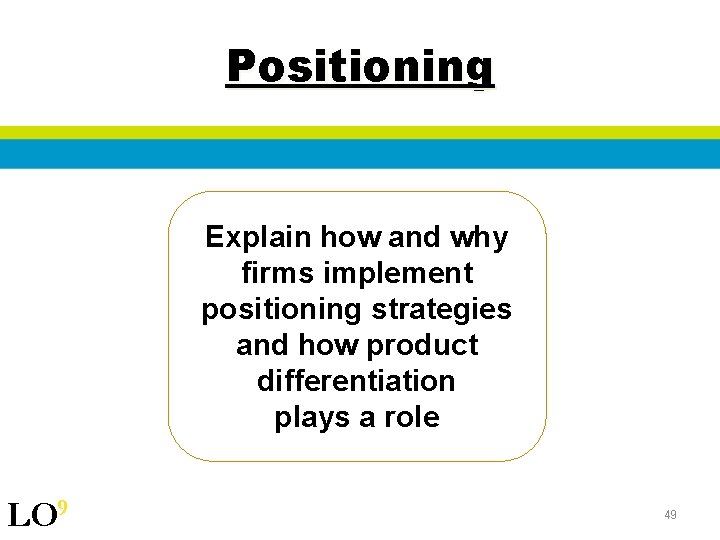 Positioning

Explain how and why firms implement positioning strategies and how product differentiation plays a role

LO$^9$

49